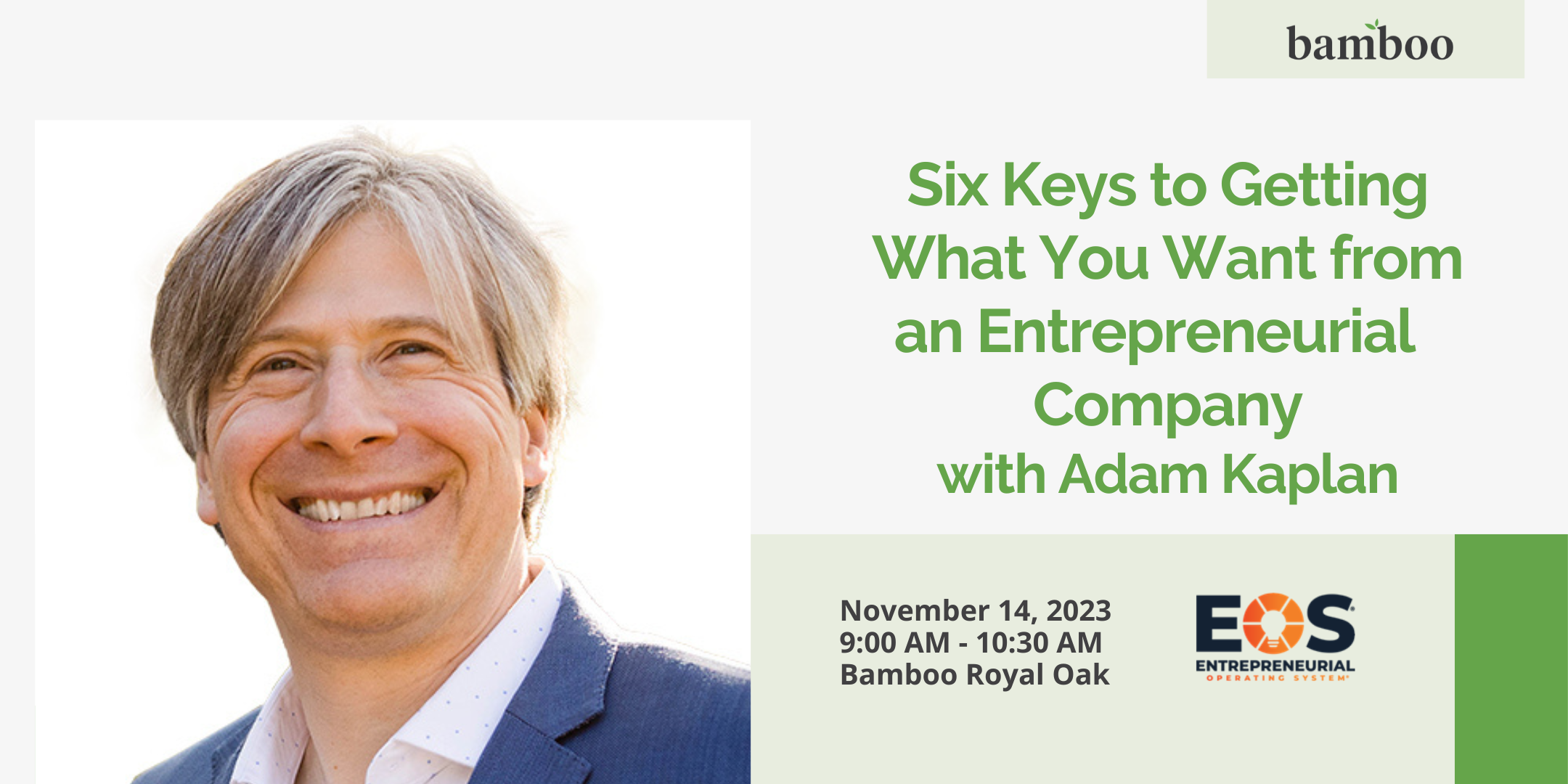 bamboo

Six Keys to Getting What You Want from an Entrepreneurial Company with Adam Kaplan

November 14, 2023
9:00 AM - 10:30 AM
Bamboo Royal Oak

EOS
ENTREPRENEURIAL
OPERATING SYSTEM